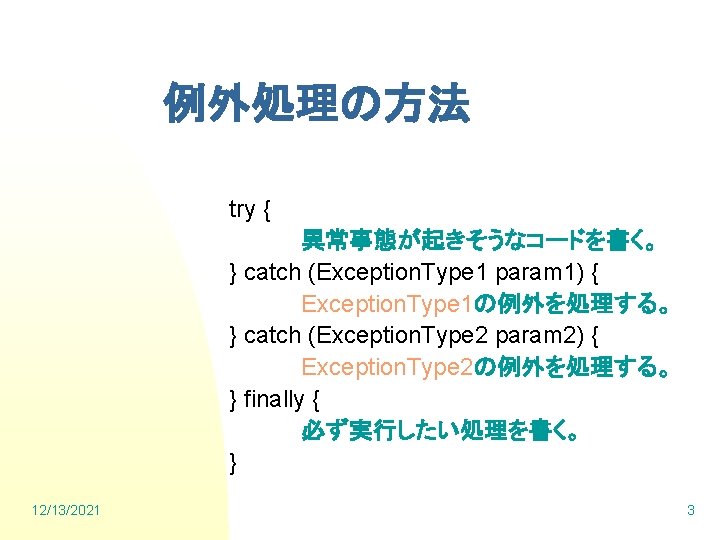 例外処理の方法

try {
　異常事態が起きそうなコードを書く。
} catch (ExceptionType1 param1) {
　ExceptionType1の例外を処理する。
} catch (ExceptionType2 param2) {
　ExceptionType2の例外を処理する。
} finally {
　必ず実行したい処理を書く。
}

12/13/2021

3